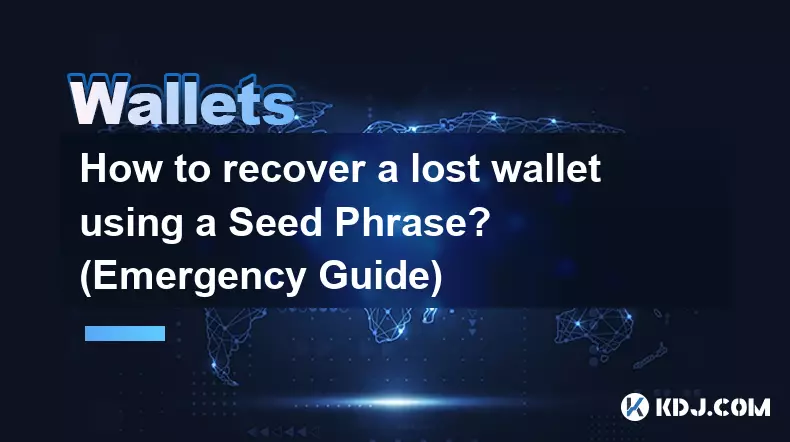 Wallets

How to recover a lost wallet using a Seed Phrase? (Emergency Guide)

KDJ.COM